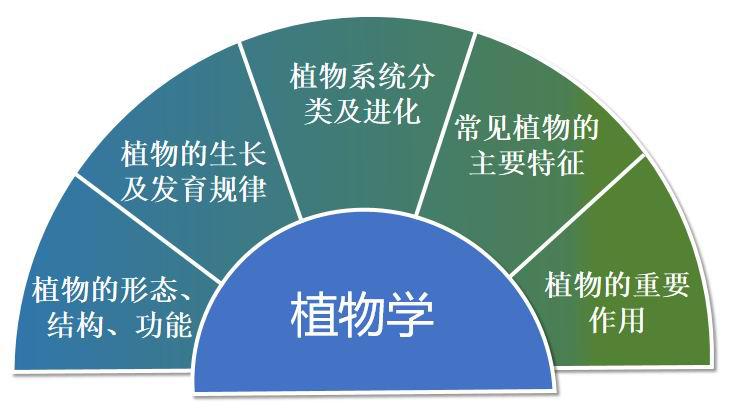 植物的形态、结构、功能

植物的生长及发育规律

植物系统分类及进化

常见植物的主要特征

植物的重要作用

植物学